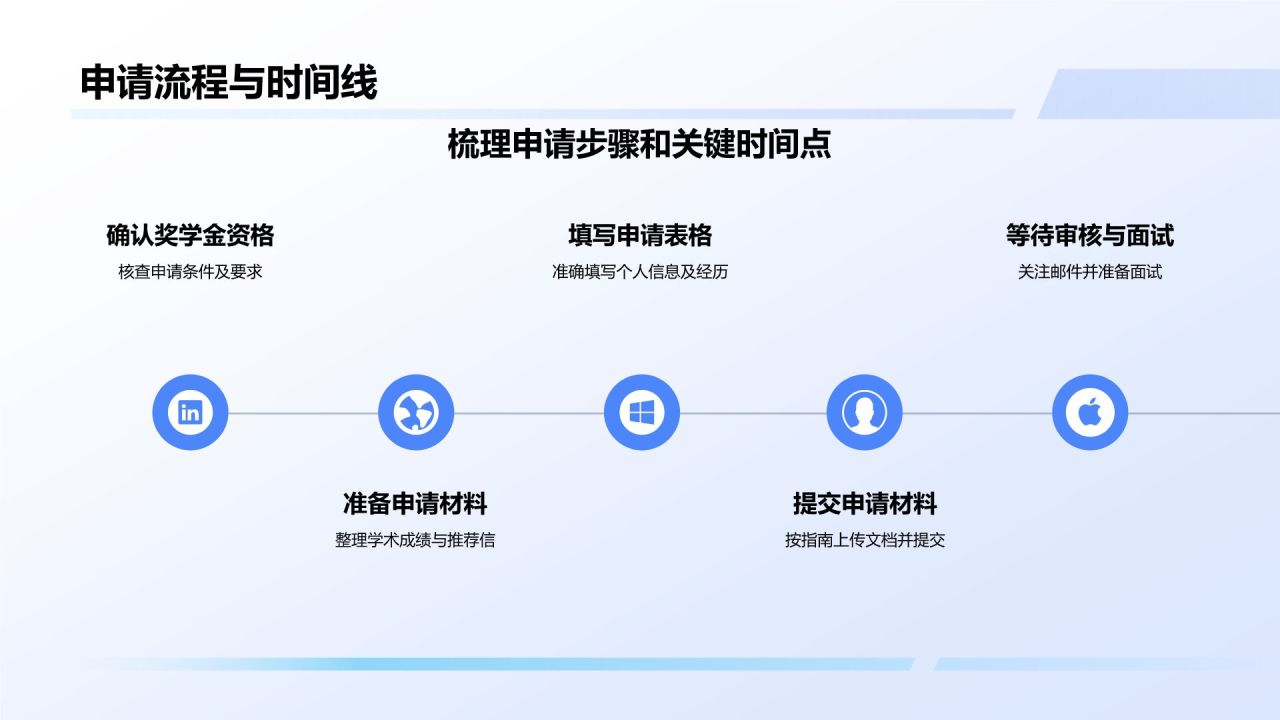 申请流程与时间线

梳理申请步骤和关键时间点

确认奖学金资格
核查申请条件及要求

填写申请表格
准确填写个人信息及经历

等待审核与面试
关注邮件并准备面试

in

准备申请材料
整理学术成绩与推荐信

提交申请材料
按指南上传文档并提交